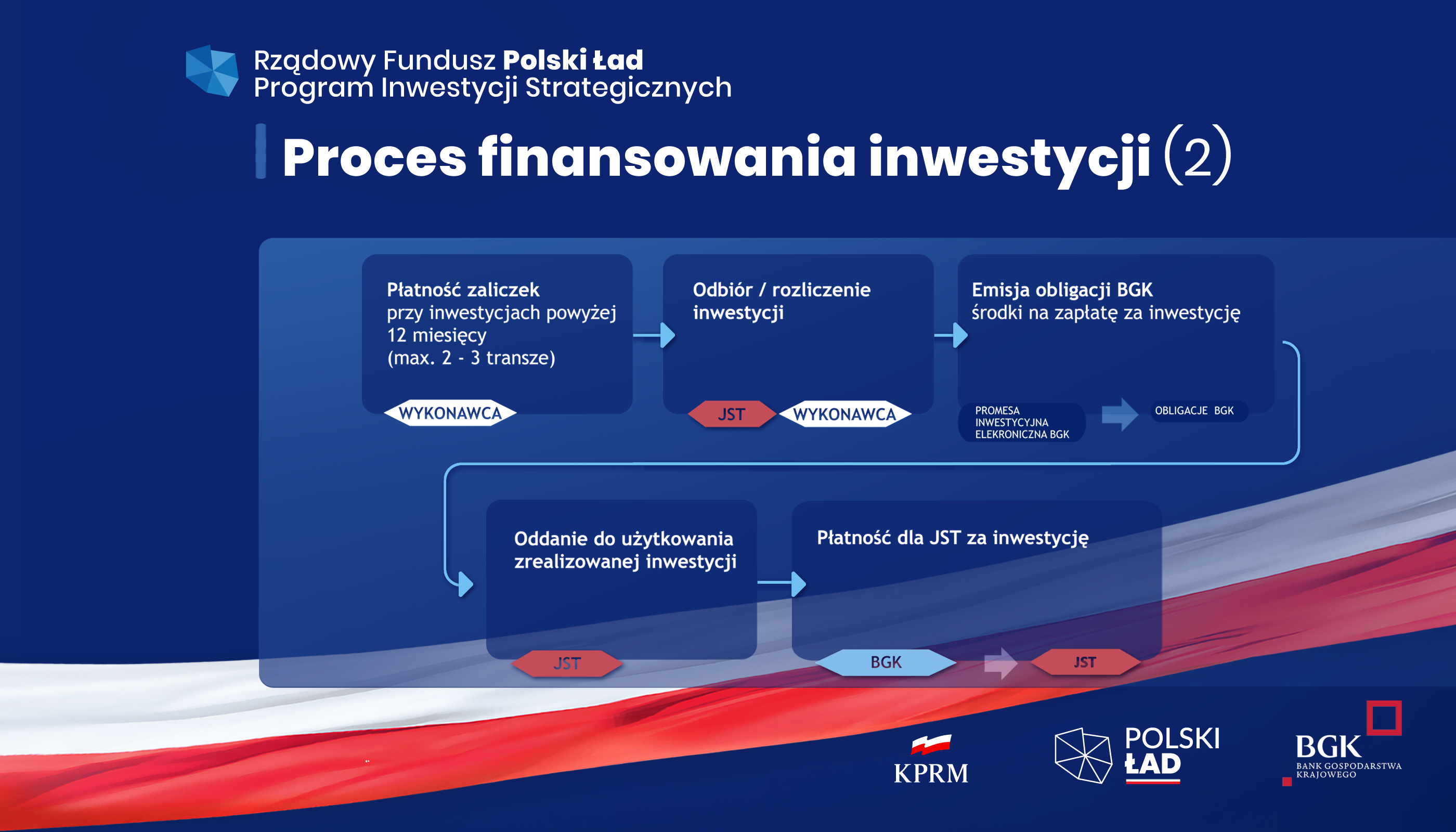 Rządowy Fundusz Polski Ład
Program Inwestycji Strategicznych

Proces finansowania inwestycji (2)

Płatność zaliczek przy inwestycjach powyżej 12 miesięcy (max. 2 - 3 transze)

WYKONAWCA

Odbiór / rozliczenie inwestycji

JST

WYKONAWCA

Emisja obligacji BGK środki na zapłatę za inwestycję

PROMESA INWESTYCYJNA ELEKRONICZNA BGK

OBLIGACJE BGK

Oddanie do użytkowania zrealizowanej inwestycji

JST

Płatność dla JST za inwestycję

BGK

JST

KPRM

POLSKI ŁAD

BGK
BANK GOSPODARSTWA KRAJOWEGO